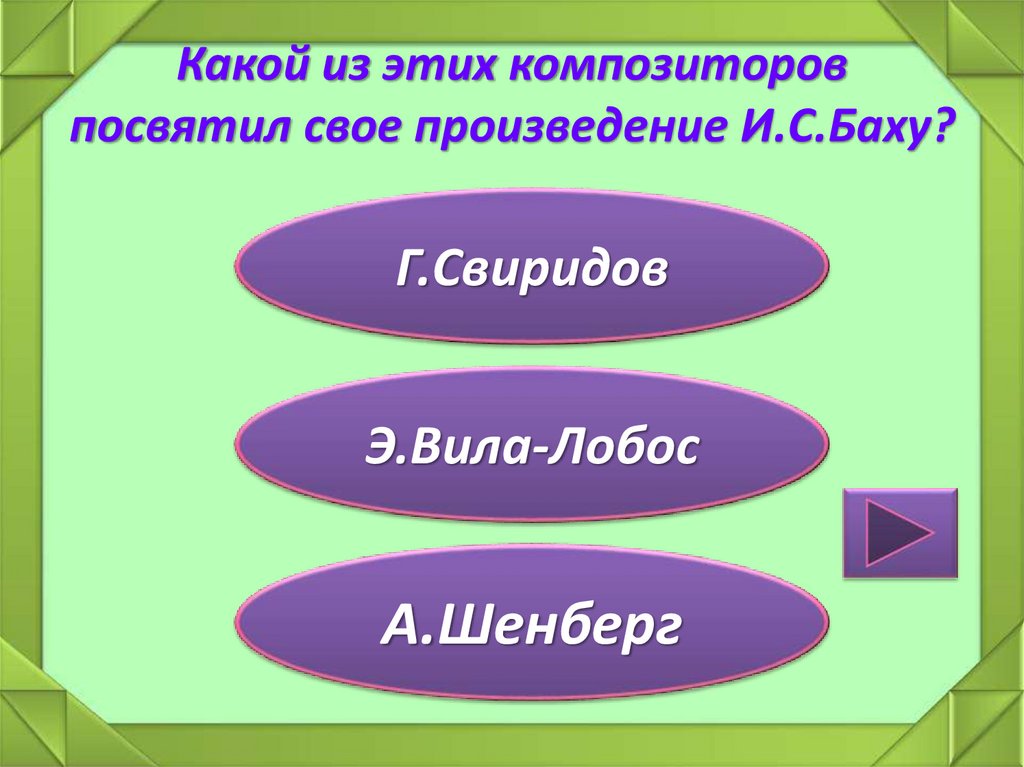 Какой из этих композиторов посвятил свое произведение И.С.Баху?

Г.Свиридов

Э.Вила-Лобос

А.Шенберг